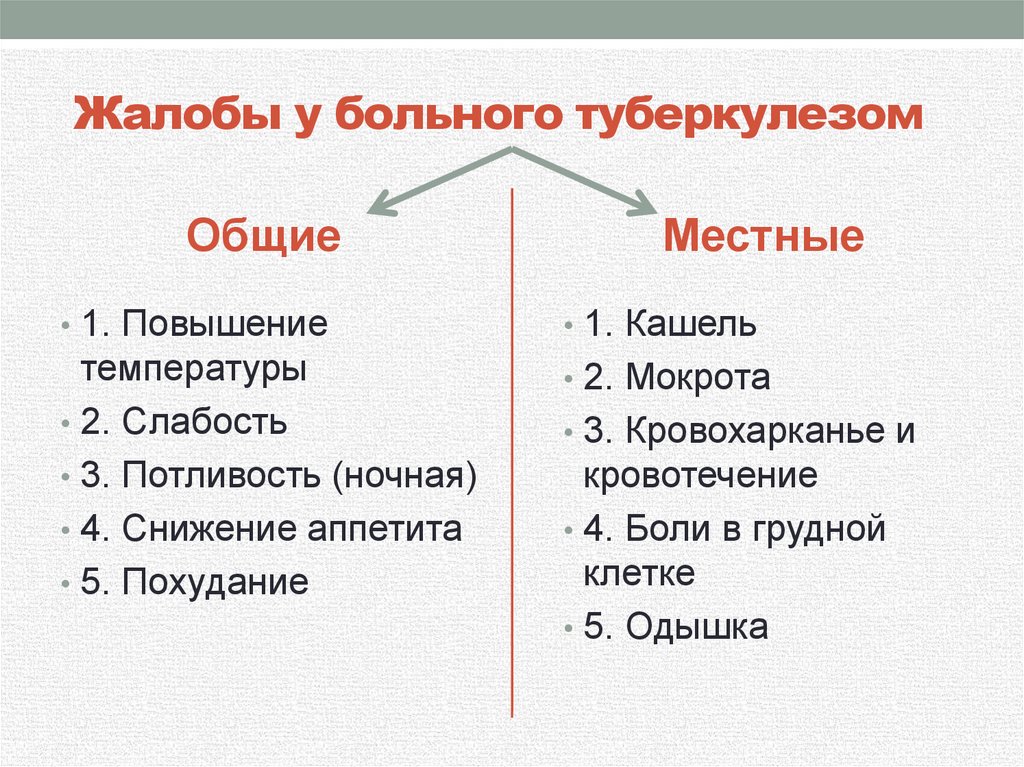 Жалобы у больного туберкулезом

Общие

• 1. Повышение температуры
• 2. Слабость
• 3. Потливость (ночная)
• 4. Снижение аппетита
• 5. Похудание

Местные

• 1. Кашель
• 2. Мокрота
• 3. Кровохарканье и кровотечение
• 4. Боли в грудной клетке
• 5. Одышка